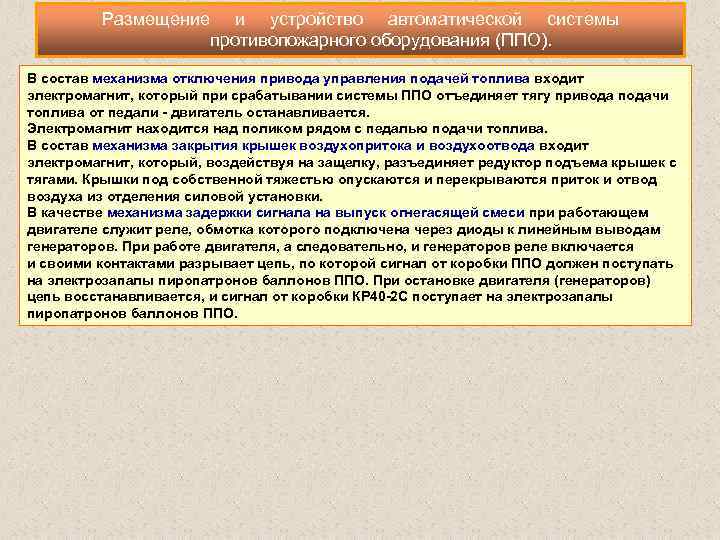 Размещение и устройство автоматической системы противопожарного оборудования (ППО).

В состав механизма отключения привода управления подачей топлива входит электромагнит, который при срабатывании системы ППО отъединяет тягу привода подачи топлива от педали - двигатель останавливается.
Электромагнит находится над поликом рядом с педалью подачи топлива.
В состав механизма закрытия крышек воздухопритока и воздухоотвода входит электромагнит, который, воздействуя на защелку, разъединяет редуктор подъема крышек с тягами. Крышки под собственной тяжестью опускаются и перекрываются приток и отвод воздуха из отделения силовой установки.
В качестве механизма задержки сигнала на выпуск огнегасящей смеси при работающем двигателе служит реле, обмотка которого подключена через диоды к линейным выводам генераторов. При работе двигателя, а следовательно, и генераторов реле включается и своими контактами разрывает цепь, по которой сигнал от коробки ППО должен поступать на электрозапалы пиропатронов баллонов ППО. При остановке двигателя (генераторов) цепь восстанавливается, и сигнал от коробки КР40-2С поступает на электрозапалы пиропатронов баллонов ППО.